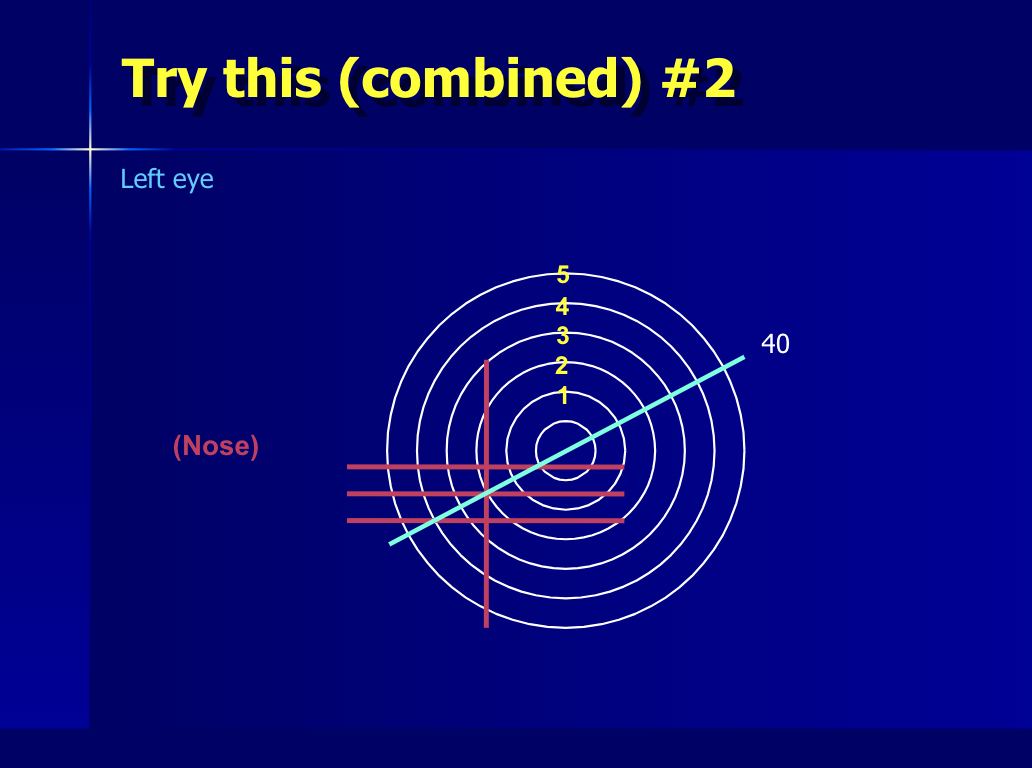 Try this (combined) #2

Left eye

5
4
3
2
1

40

(Nose)